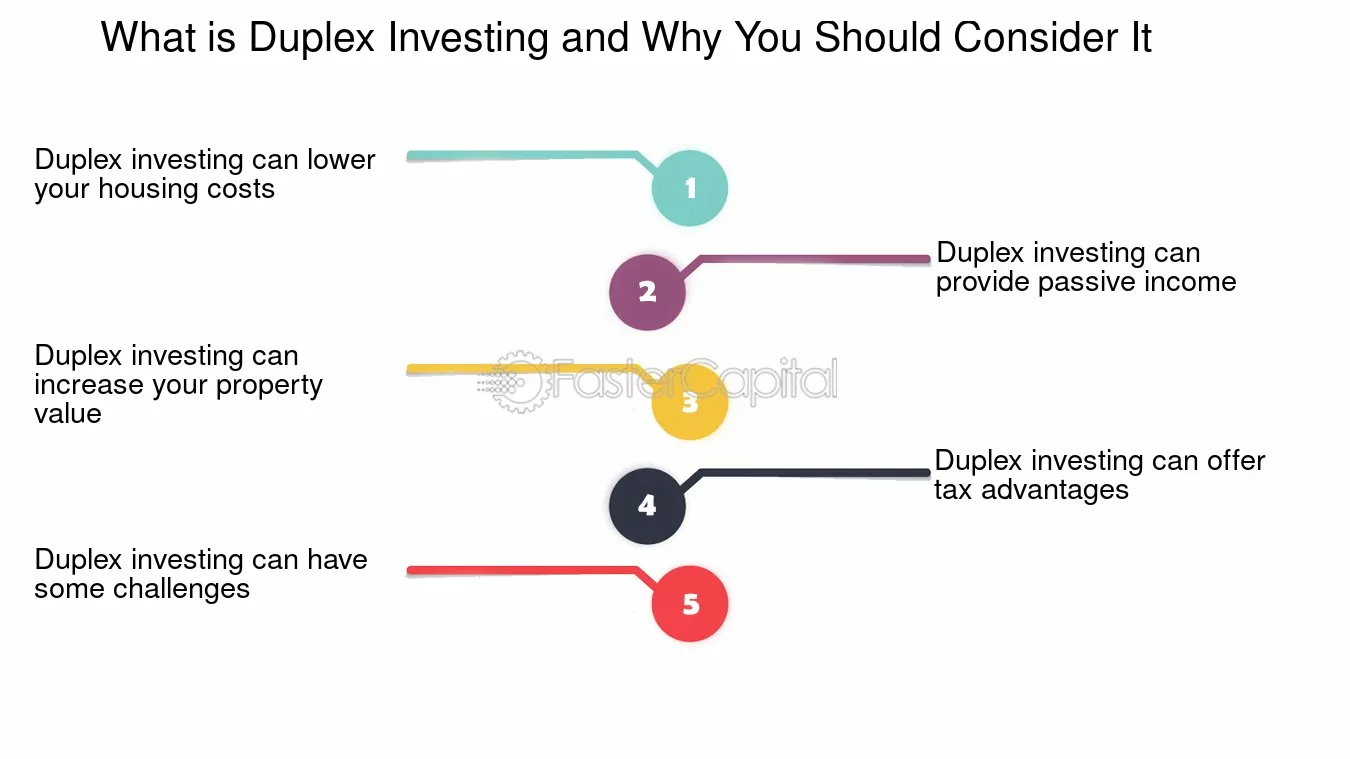 What is Duplex Investing and Why You Should Consider It

Duplex investing can lower your housing costs

1

2

Duplex investing can provide passive income

Duplex investing can increase your property value

FasterCapital

3

4

Duplex investing can offer tax advantages

Duplex investing can have some challenges

5